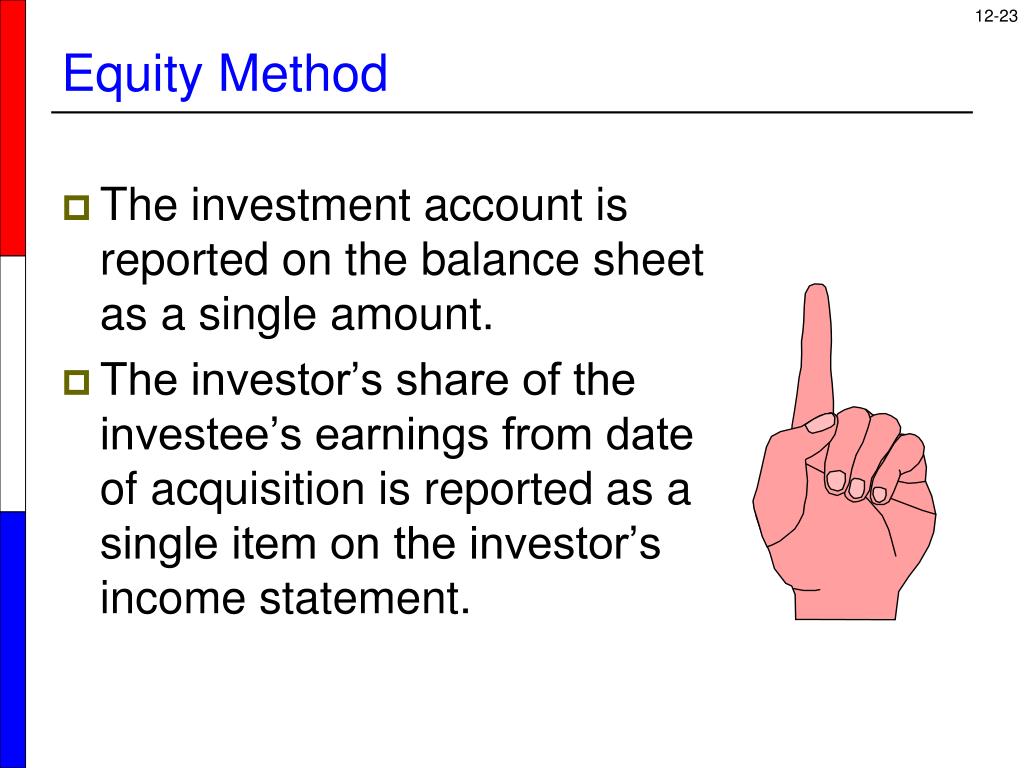 12-23

Equity Method

The investment account is reported on the balance sheet as a single amount.

The investor’s share of the investee’s earnings from date of acquisition is reported as a single item on the investor’s income statement.